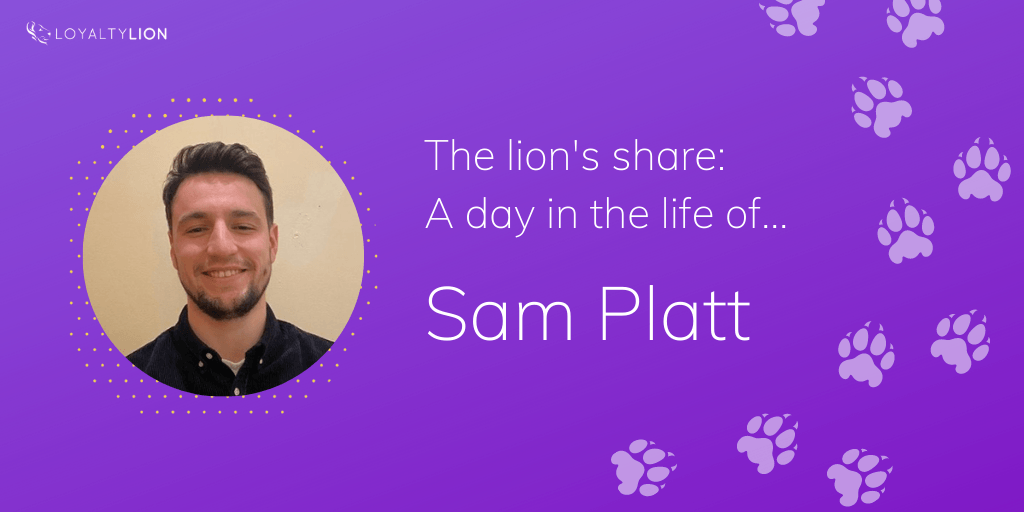 LOYALTYLION

The lion's share:
A day in the life of...

Sam Platt